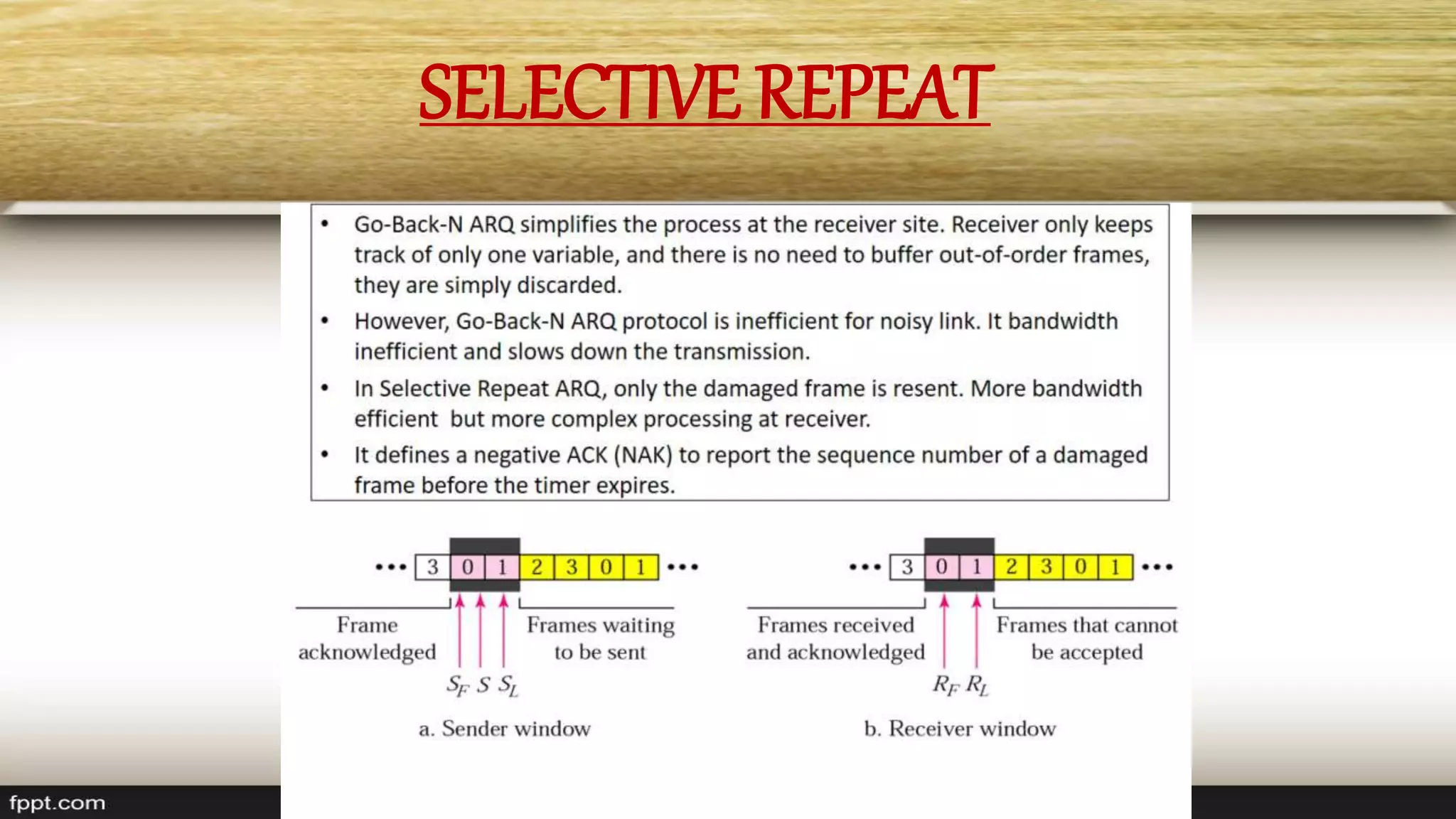 SELECTIVE REPEAT

• Go-Back-N ARQ simplifies the process at the receiver site. Receiver only keeps track of only one variable, and there is no need to buffer out-of-order frames, they are simply discarded.
• However, Go-Back-N ARQ protocol is inefficient for noisy link. It bandwidth inefficient and slows down the transmission.
• In Selective Repeat ARQ, only the damaged frame is resent. More bandwidth efficient but more complex processing at receiver.
• It defines a negative ACK (NAK) to report the sequence number of a damaged frame before the timer expires.

••• 3 0 1 2 3 0 1 •••

Frame acknowledged

Frames waiting to be sent

$S_F$ $S$ $S_L$

a. Sender window

••• 3 0 1 2 3 0 1 •••

Frames received and acknowledged

Frames that cannot be accepted

$R_F$ $R_L$

b. Receiver window

fppt.com